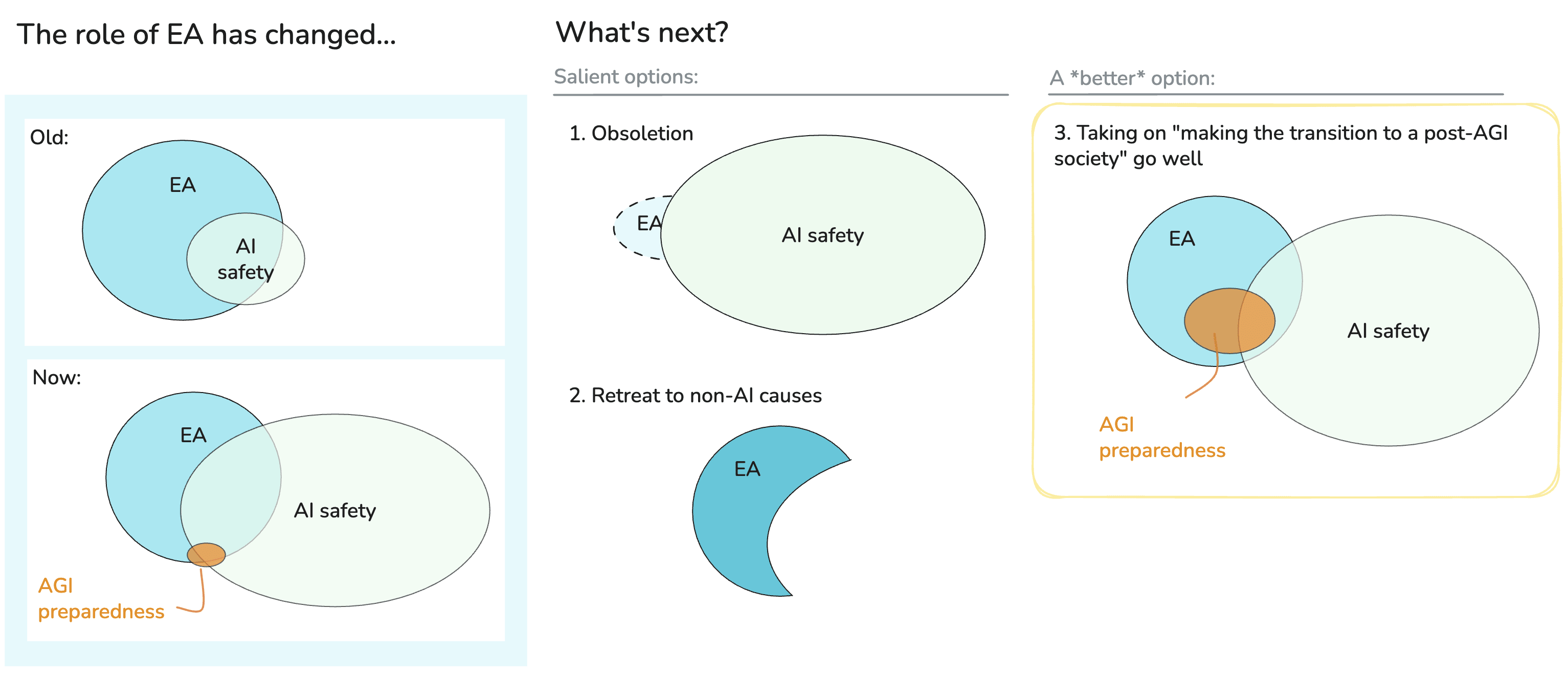 The role of EA has changed...

Old:

EA

AI safety

Now:

EA

AI safety

AGI preparedness

What's next?

Salient options:

1. Obsoletion

EA

AI safety

2. Retreat to non-AI causes

EA

A *better* option:

3. Taking on "making the transition to a post-AGI society" go well

EA

AI safety

AGI preparedness